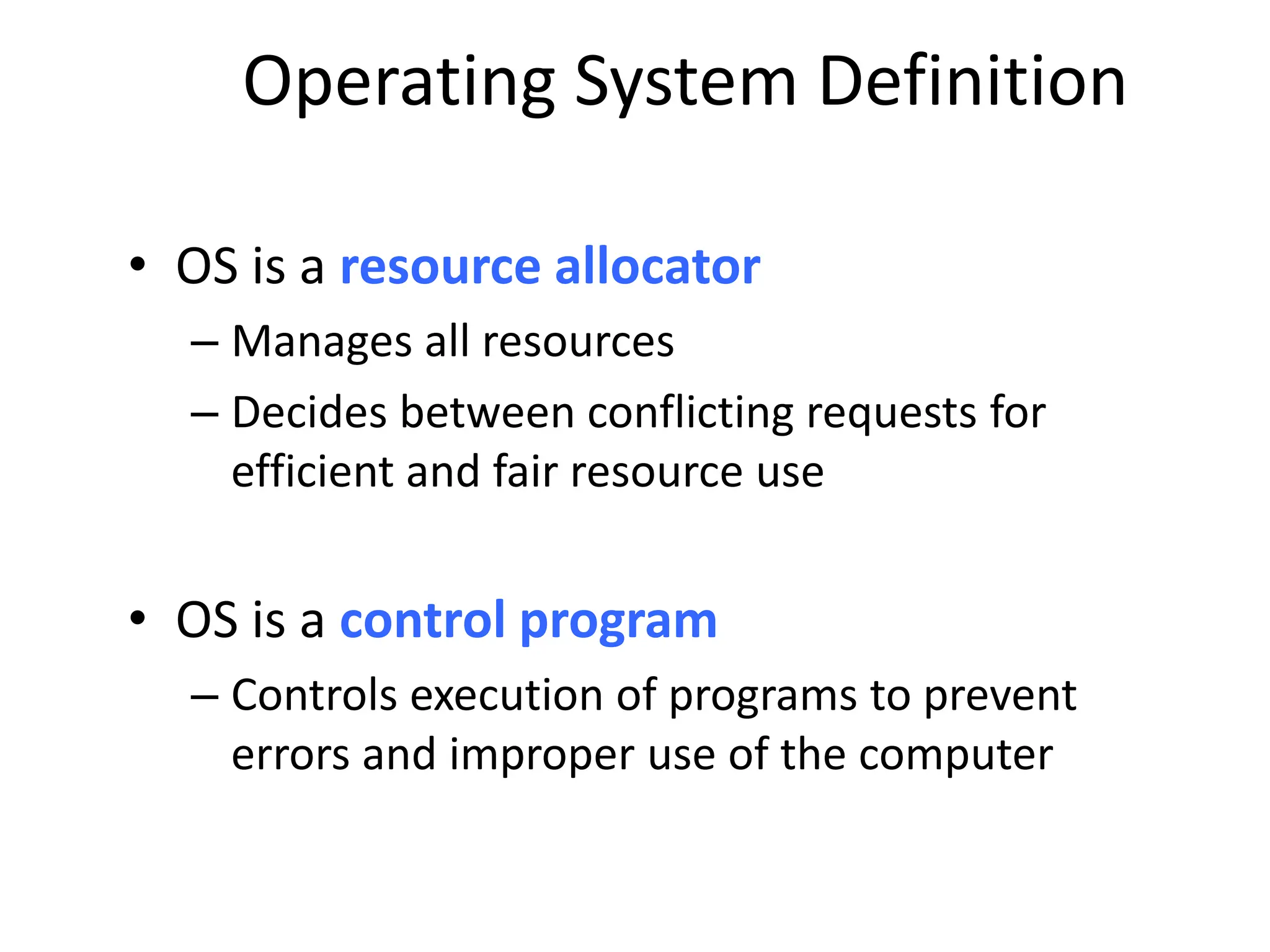 Operating System Definition

• OS is a resource allocator
– Manages all resources
– Decides between conflicting requests for efficient and fair resource use

• OS is a control program
– Controls execution of programs to prevent errors and improper use of the computer